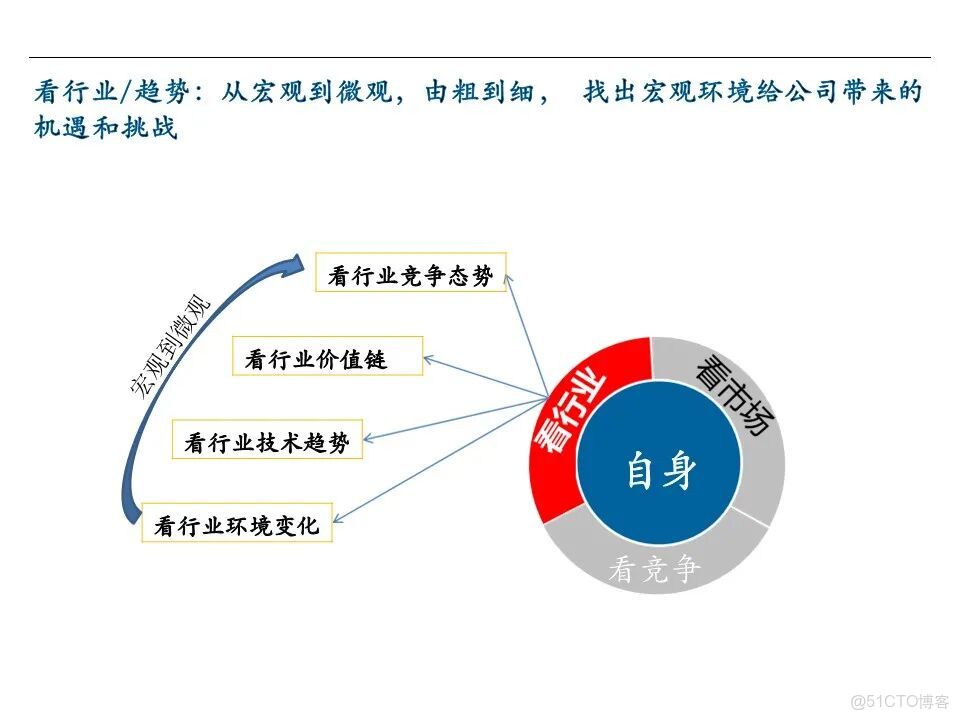 看行业/趋势：从宏观到微观，由粗到细， 找出宏观环境给公司带来的机遇和挑战

宏观到微观

看行业竞争态势

看行业价值链

看行业技术趋势

看行业环境变化

看行业

看市场

自身

看竞争

@51CTO博客